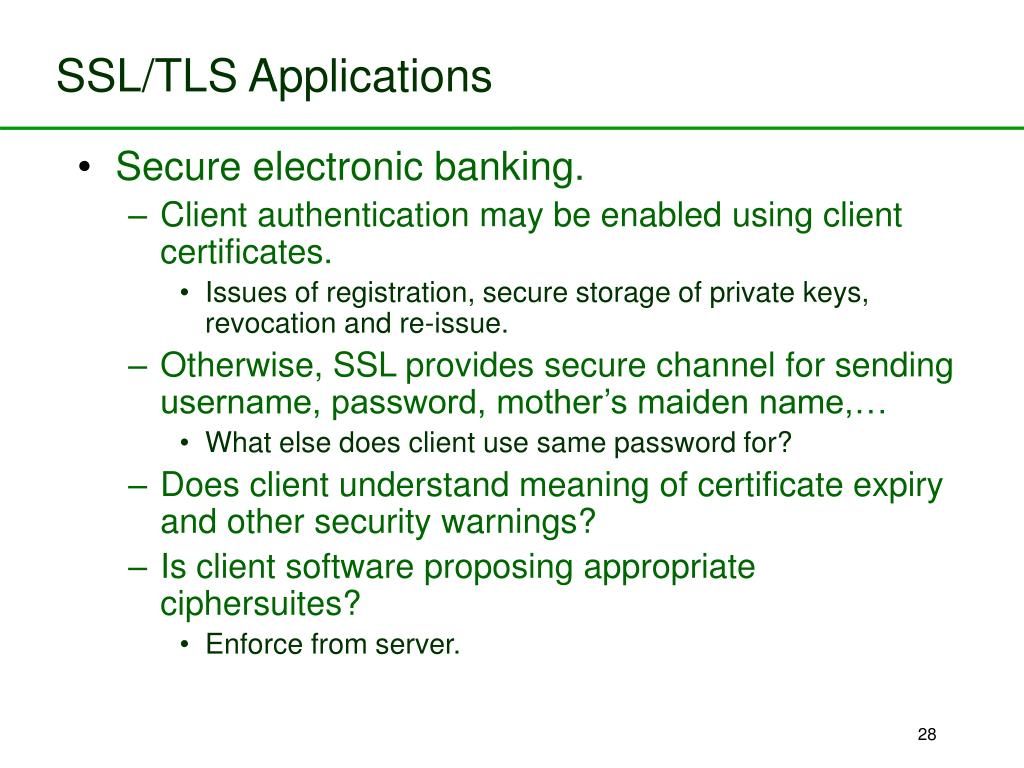 SSL/TLS Applications

• Secure electronic banking.
– Client authentication may be enabled using client certificates.
• Issues of registration, secure storage of private keys, revocation and re-issue.
– Otherwise, SSL provides secure channel for sending username, password, mother’s maiden name,…
• What else does client use same password for?
– Does client understand meaning of certificate expiry and other security warnings?
– Is client software proposing appropriate ciphersuites?
• Enforce from server.

28